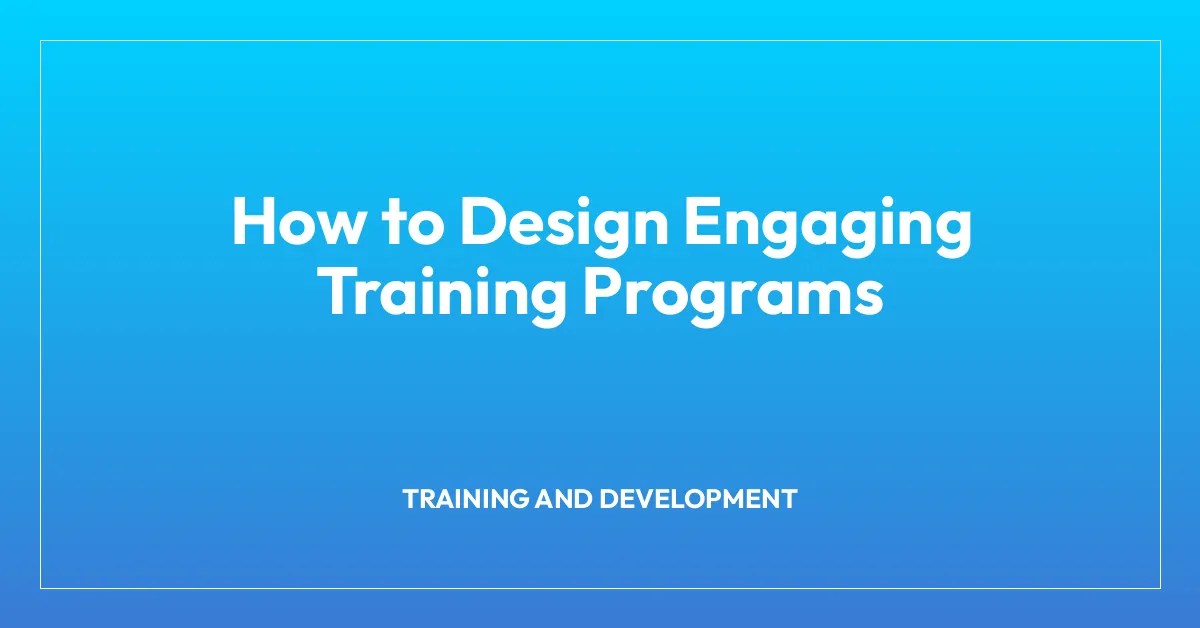 How to Design Engaging Training Programs

TRAINING AND DEVELOPMENT